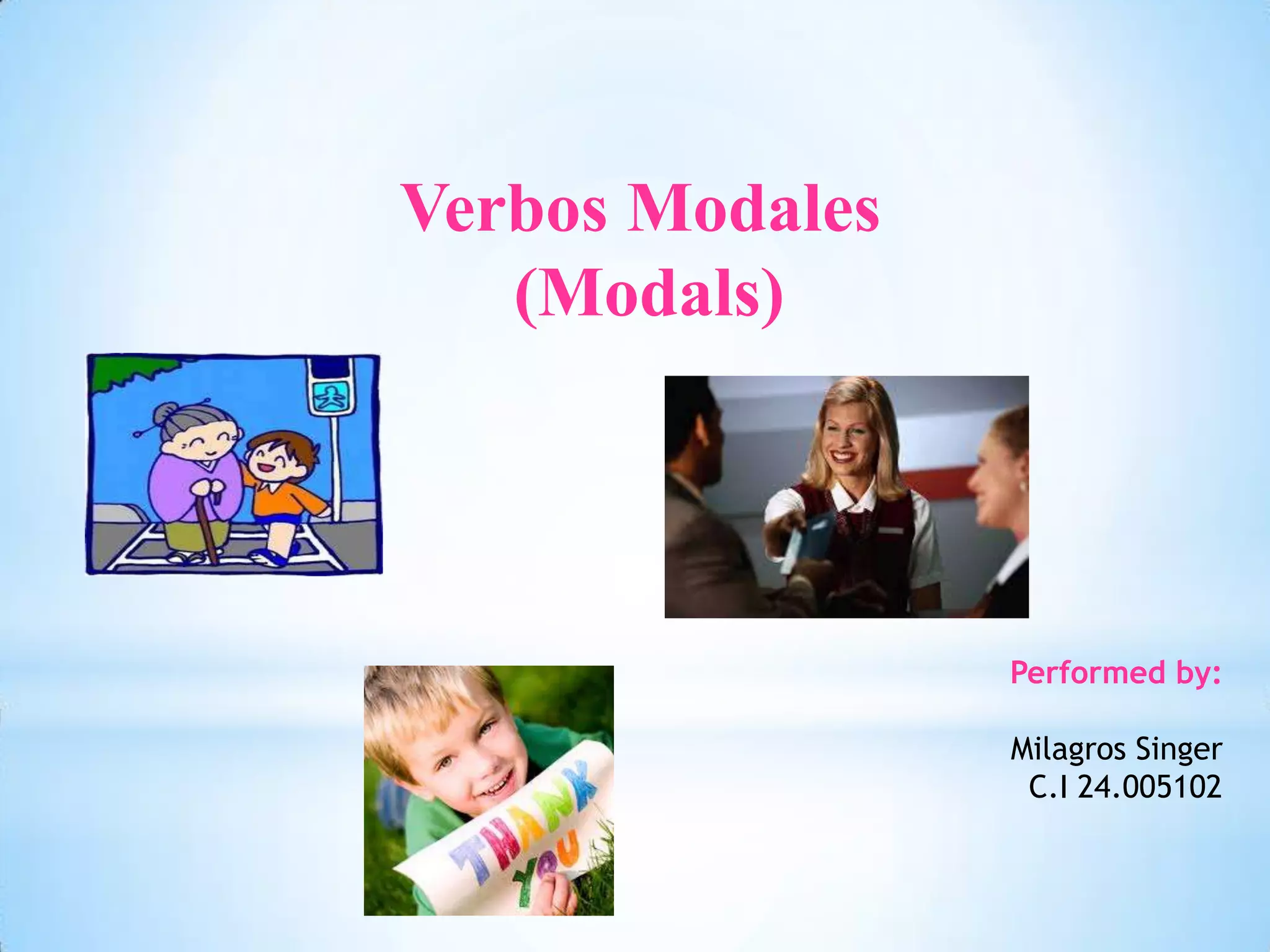 Verbos Modales
(Modals)

THANK YOU

Performed by:

Milagros Singer
C.I 24.005102